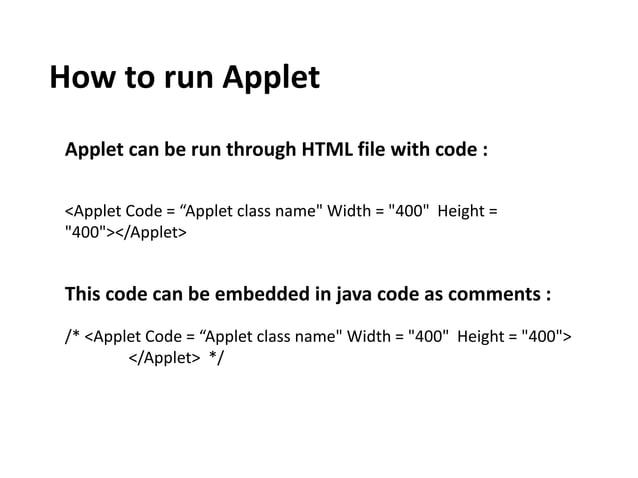 How to run Applet

Applet can be run through HTML file with code :

<Applet Code = “Applet class name" Width = "400"  Height = "400"></Applet>

This code can be embedded in java code as comments :

/* <Applet Code = “Applet class name" Width = "400"  Height = "400">
</Applet>  */